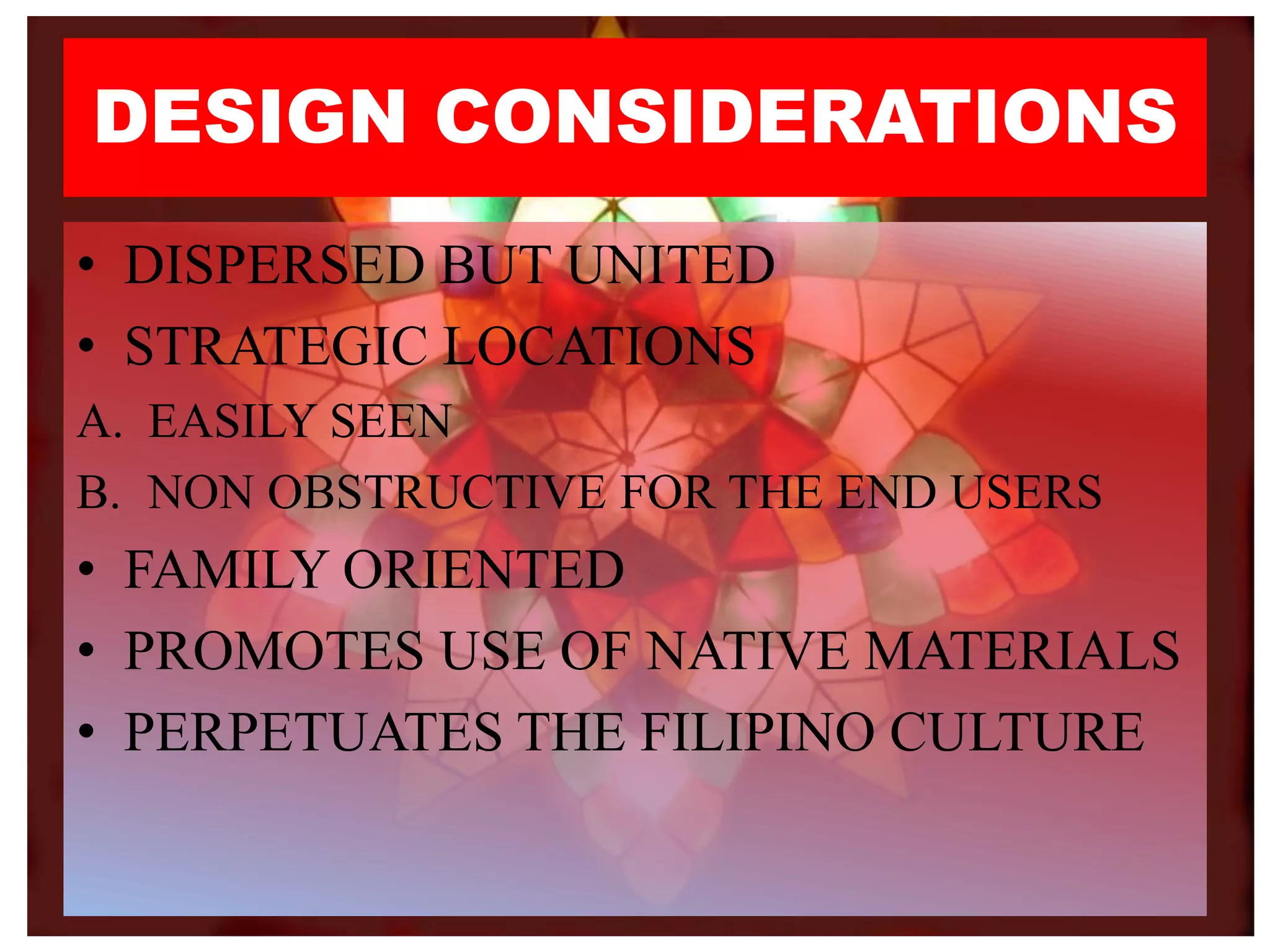 DESIGN CONSIDERATIONS

• DISPERSED BUT UNITED
• STRATEGIC LOCATIONS
A. EASILY SEEN
B. NON OBSTRUCTIVE FOR THE END USERS
• FAMILY ORIENTED
• PROMOTES USE OF NATIVE MATERIALS
• PERPETUATES THE FILIPINO CULTURE